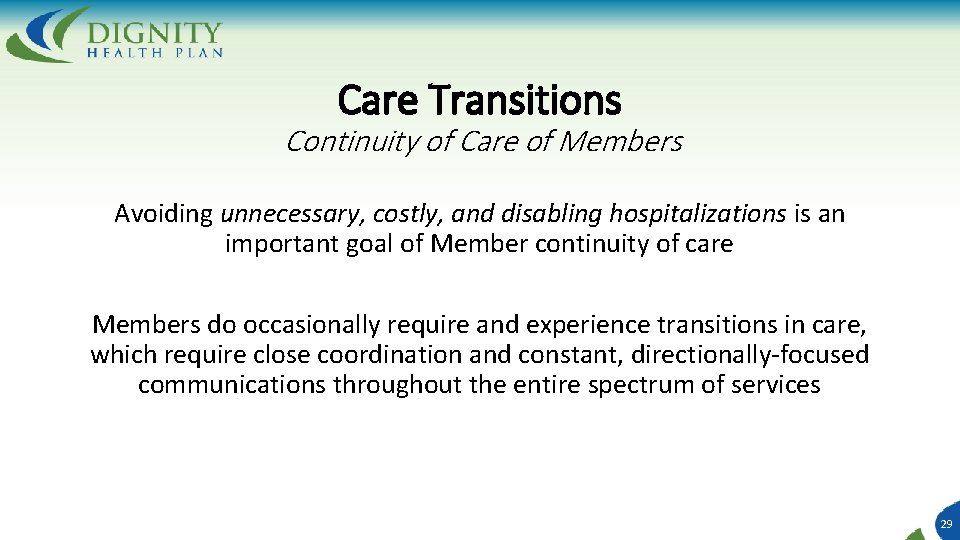 DIGNITY
HEALTH PLAN

Care Transitions
Continuity of Care of Members

Avoiding unnecessary, costly, and disabling hospitalizations is an important goal of Member continuity of care

Members do occasionally require and experience transitions in care, which require close coordination and constant, directionally-focused communications throughout the entire spectrum of services

29